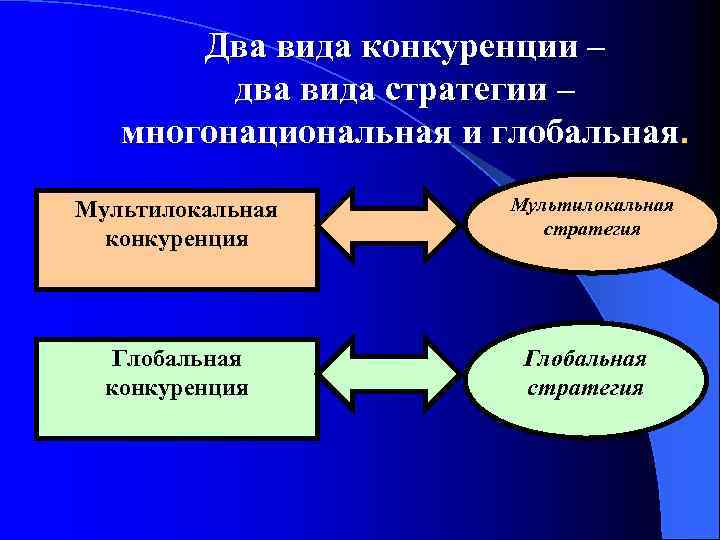 Два вида конкуренции –
два вида стратегии –
многонациональная и глобальная.

Мультилокальная конкуренция

Мультилокальная стратегия

Глобальная конкуренция

Глобальная стратегия